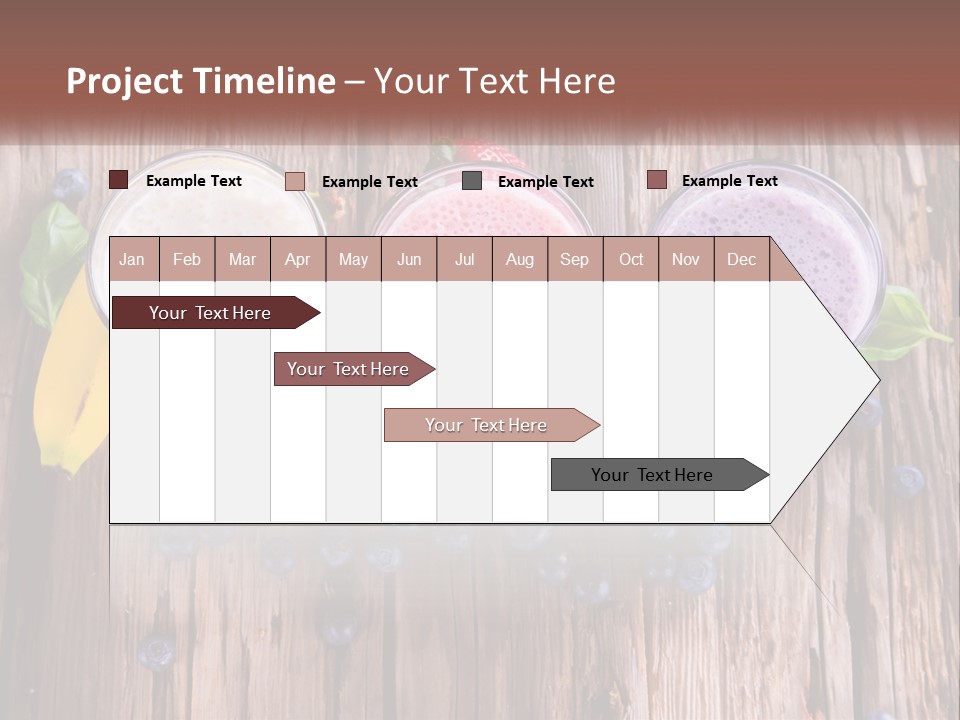 Project Timeline – Your Text Here

Example Text
Example Text
Example Text
Example Text

| Jan | Feb | Mar | Apr | May | Jun | Jul | Aug | Sep | Oct | Nov | Dec |
|---|---|---|---|---|---|---|---|---|---|---|---|

Your Text Here

Your Text Here

Your Text Here

Your Text Here